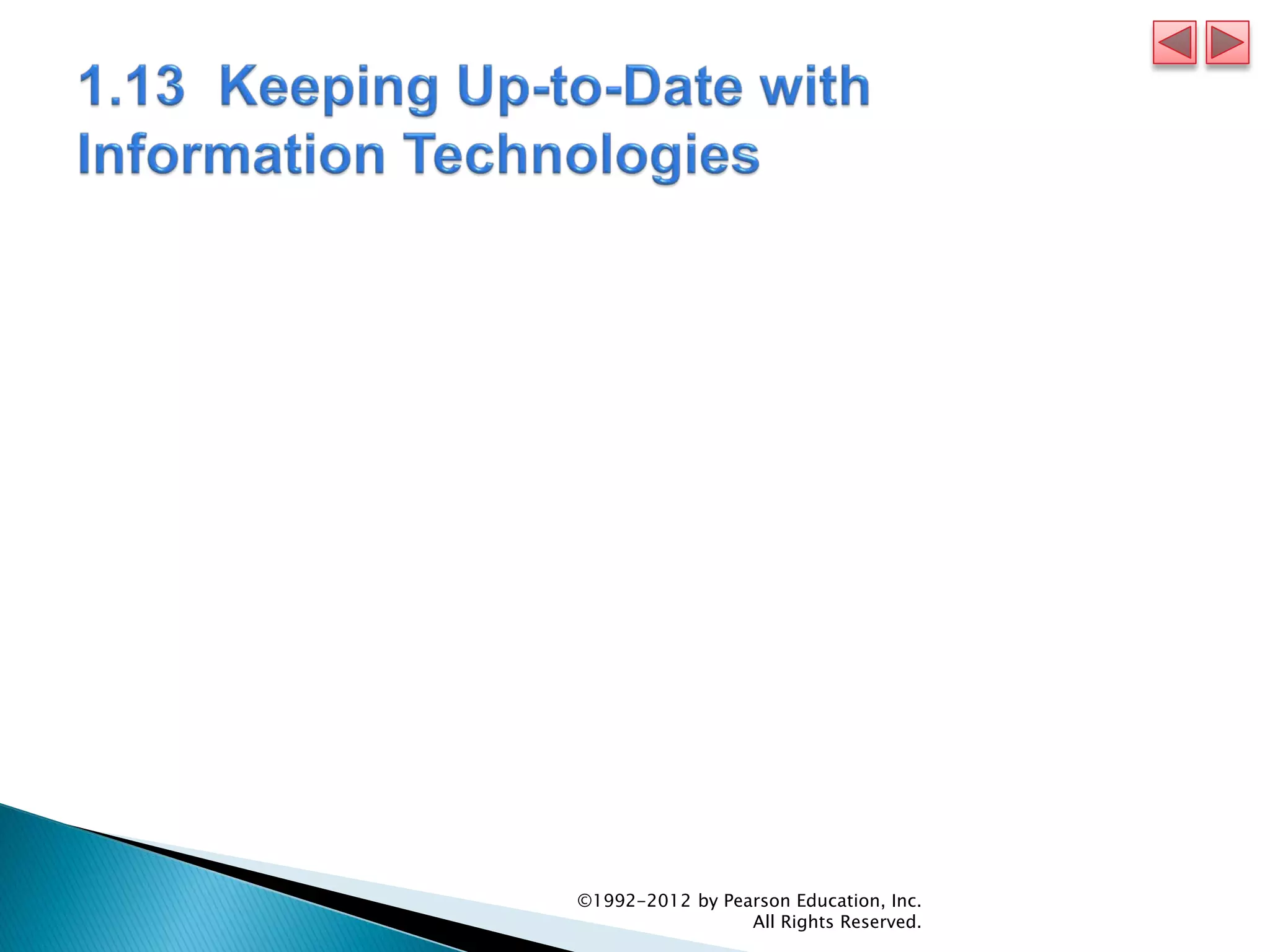 1.13 Keeping Up-to-Date with Information Technologies

©1992-2012 by Pearson Education, Inc. All Rights Reserved.